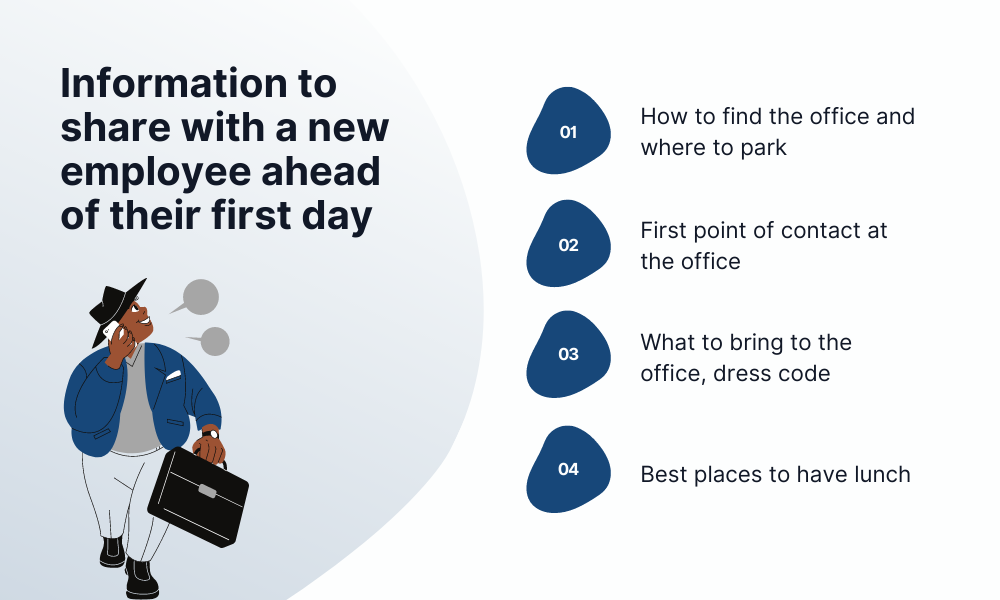 Information to share with a new employee ahead of their first day

01 How to find the office and where to park

02 First point of contact at the office

03 What to bring to the office, dress code

04 Best places to have lunch